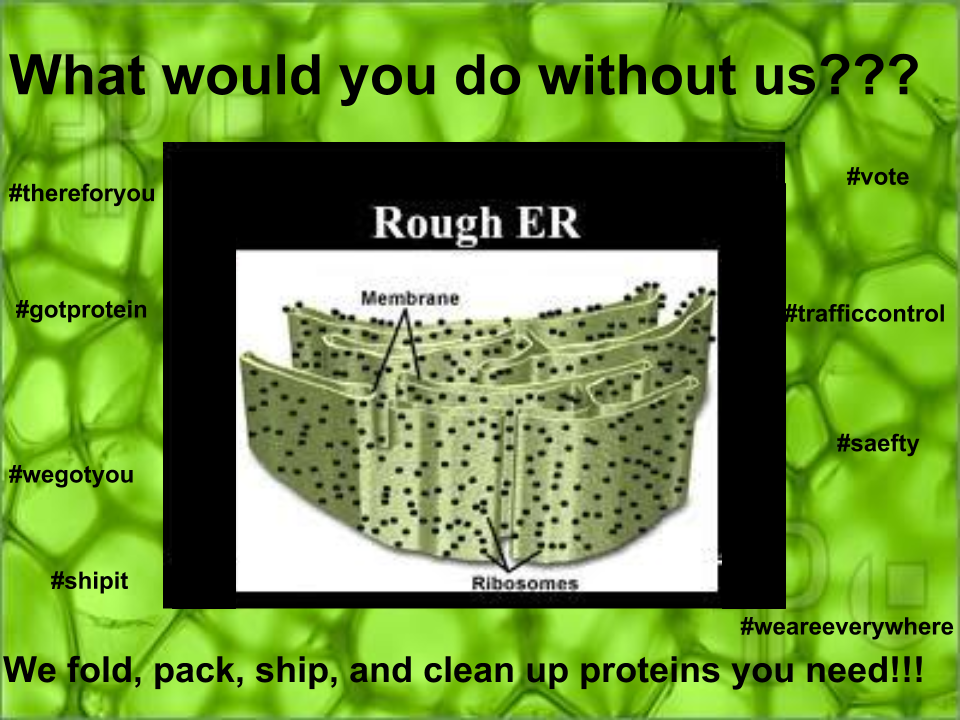 What would you do without us???

#thereforyou

#gotprotein

#wegotyou

#shipit

Rough ER

Membrane

Ribosomes

#vote

#trafficcontrol

#saefty

#weareeverywhere

We fold, pack, ship, and clean up proteins you need!!!